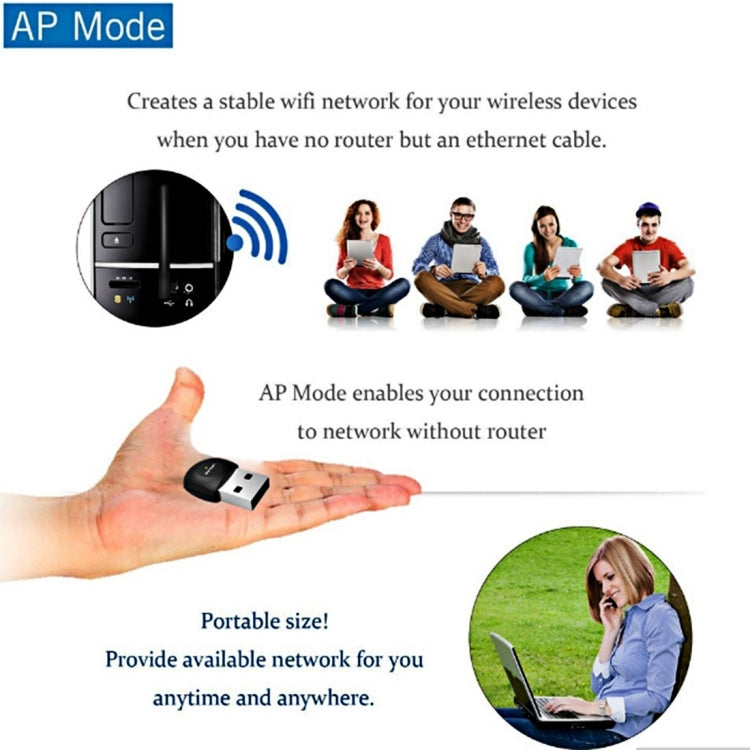 AP Mode

Creates a stable wifi network for your wireless devices when you have no router but an ethernet cable.

AP Mode enables your connection to network without router

Portable size!
Provide available network for you anytime and anywhere.